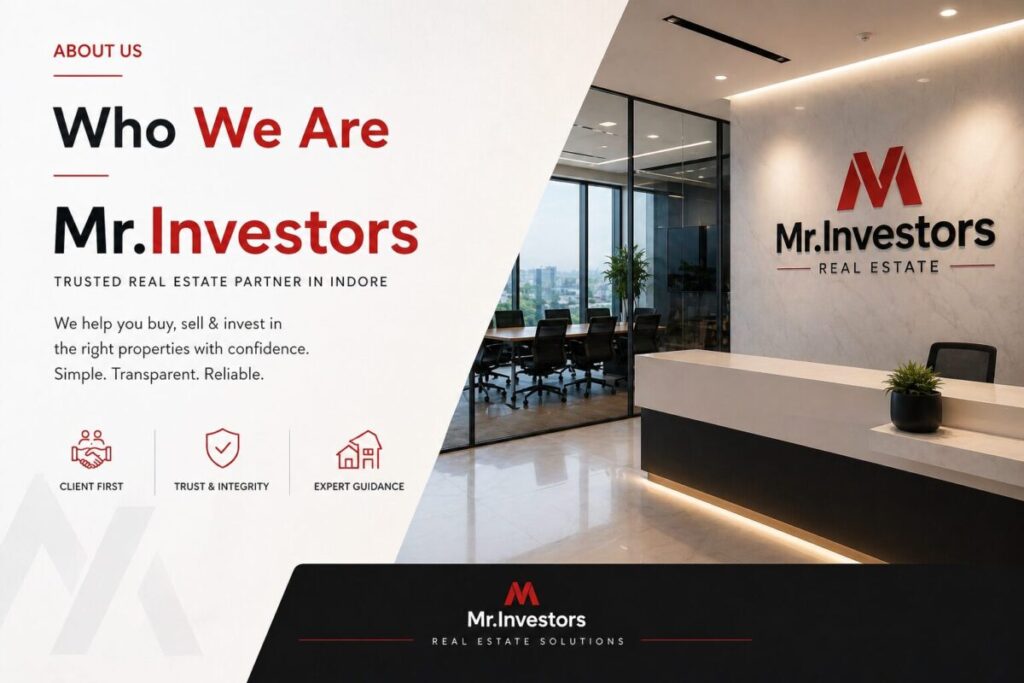 ABOUT US

Who We Are

Mr.Investors

TRUSTED REAL ESTATE PARTNER IN INDORE

We help you buy, sell & invest in the right properties with confidence. Simple. Transparent. Reliable.

CLIENT FIRST

TRUST & INTEGRITY

EXPERT GUIDANCE

Mr.Investors
REAL ESTATE

Mr.Investors
REAL ESTATE SOLUTIONS